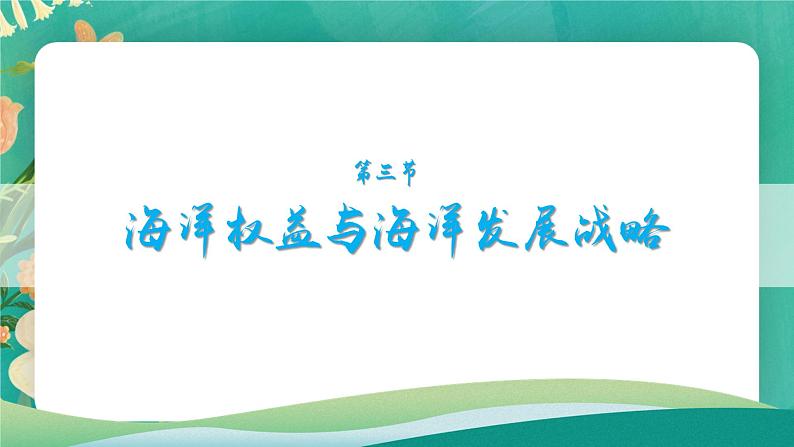 第三节

海洋权益与海洋发展战略